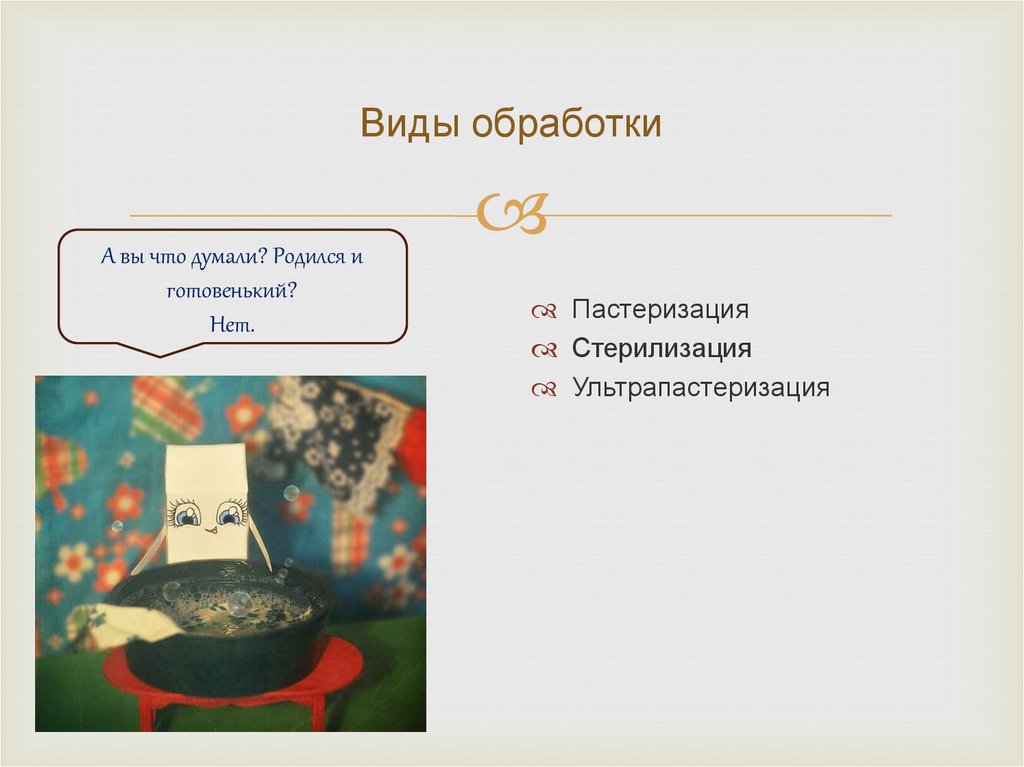 Виды обработки

А вы что думали? Родился и готовенький?
Нет.

Пастеризация
Стерилизация
Ультрапастеризация